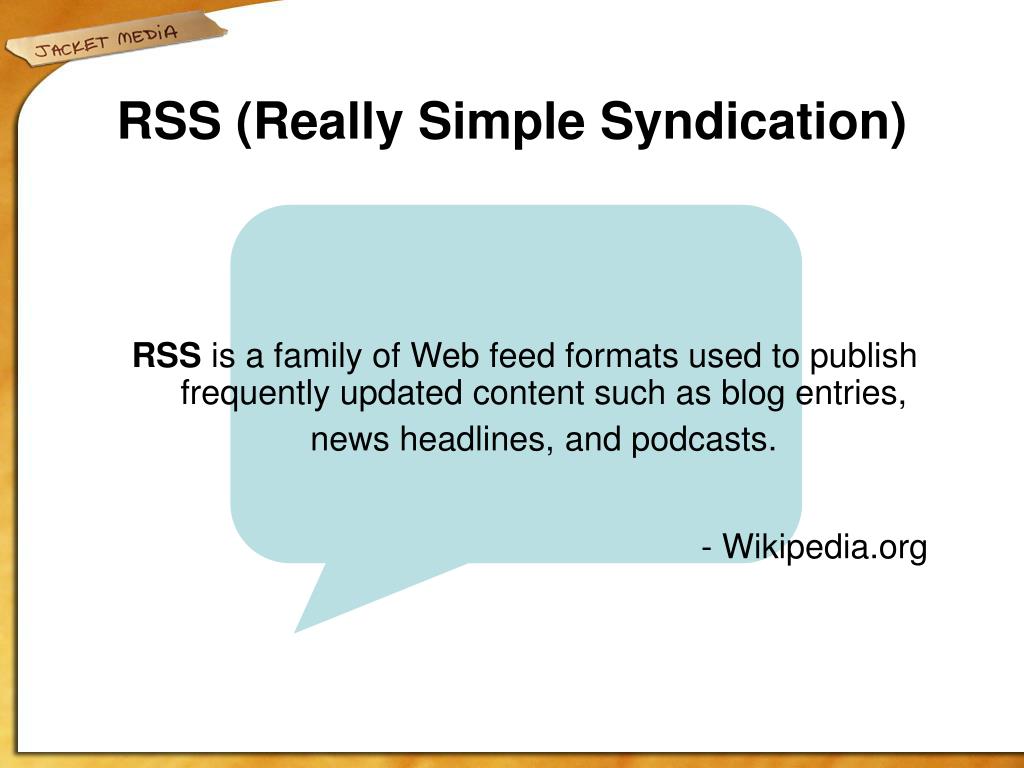 JACKET MEDIA

RSS (Really Simple Syndication)

RSS is a family of Web feed formats used to publish frequently updated content such as blog entries, news headlines, and podcasts.

- Wikipedia.org